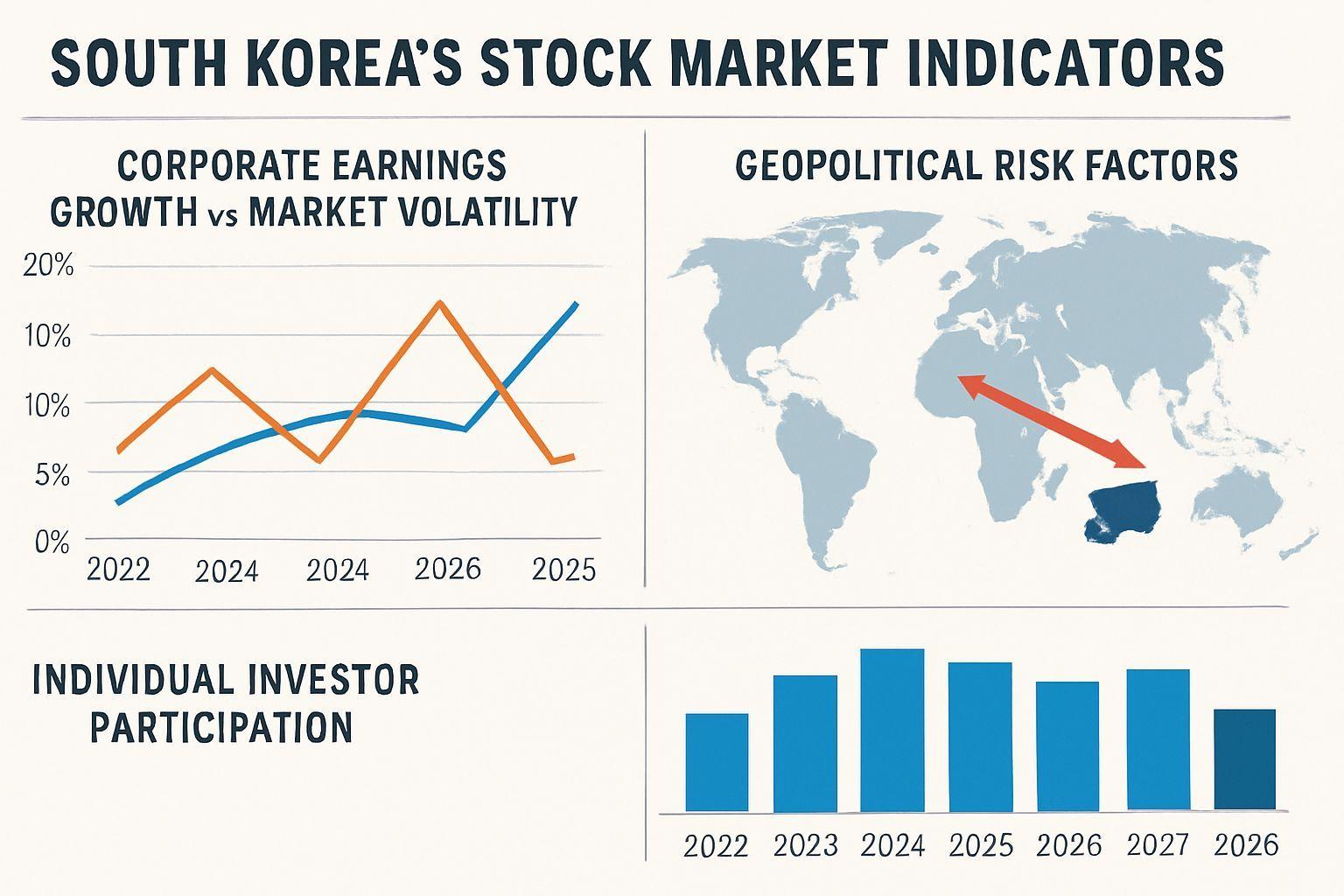 SOUTH KOREA'S STOCK MARKET INDICATORS

CORPORATE EARNINGS GROWTH vs MARKET VOLATILITY

20%
10%
10%
5%
0%
2022 2024 2024 2026 2025

GEOPOLITICAL RISK FACTORS

INDIVIDUAL INVESTOR PARTICIPATION

2022 2023 2024 2025 2026 2027 2026